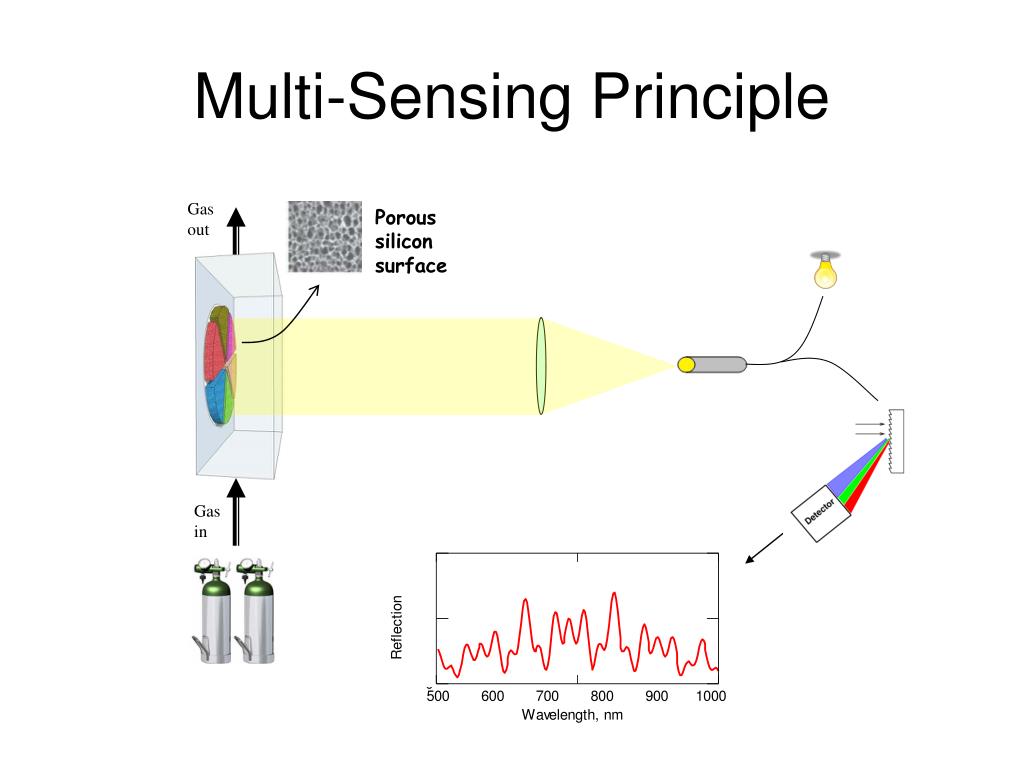 Multi-Sensing Principle

Gas out

Porous silicon surface

Gas in

Detector

Reflection

500 600 700 800 900 1000

Wavelength, nm